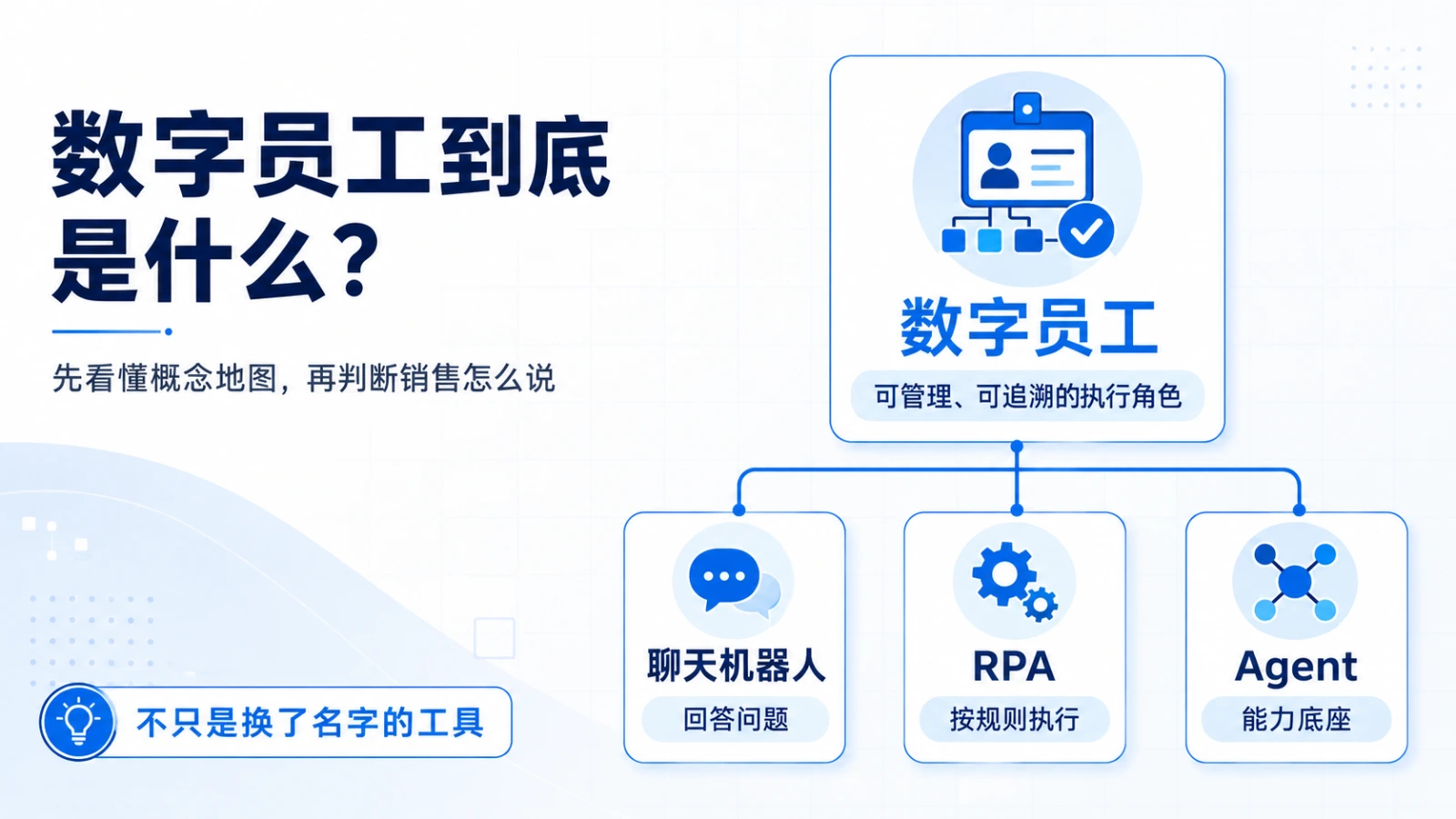 数字员工到底是什么？

先看懂概念地图，再判断销售怎么说

不只是换了名字的工具

数字员工

可管理、可追溯的执行角色

聊天机器人

回答问题

RPA

按规则执行

Agent

能力底座